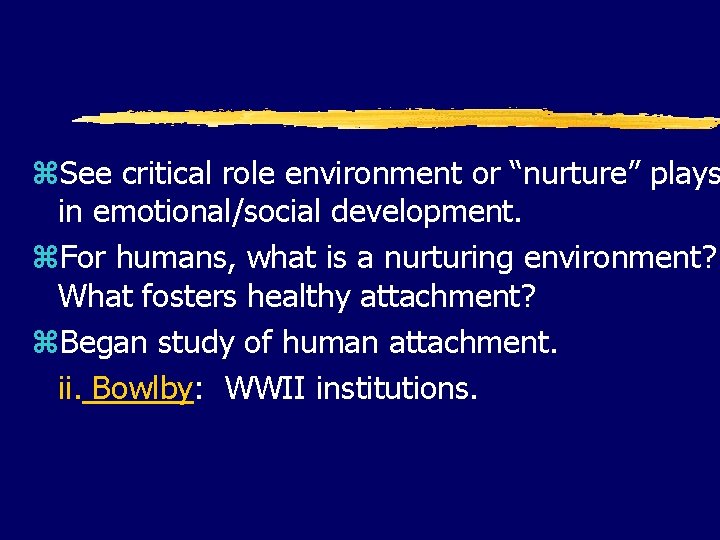 ⌘See critical role environment or “nurture” plays in emotional/social development.

⌘For humans, what is a nurturing environment? What fosters healthy attachment?

⌘Began study of human attachment.

ii. Bowlby: WWII institutions.